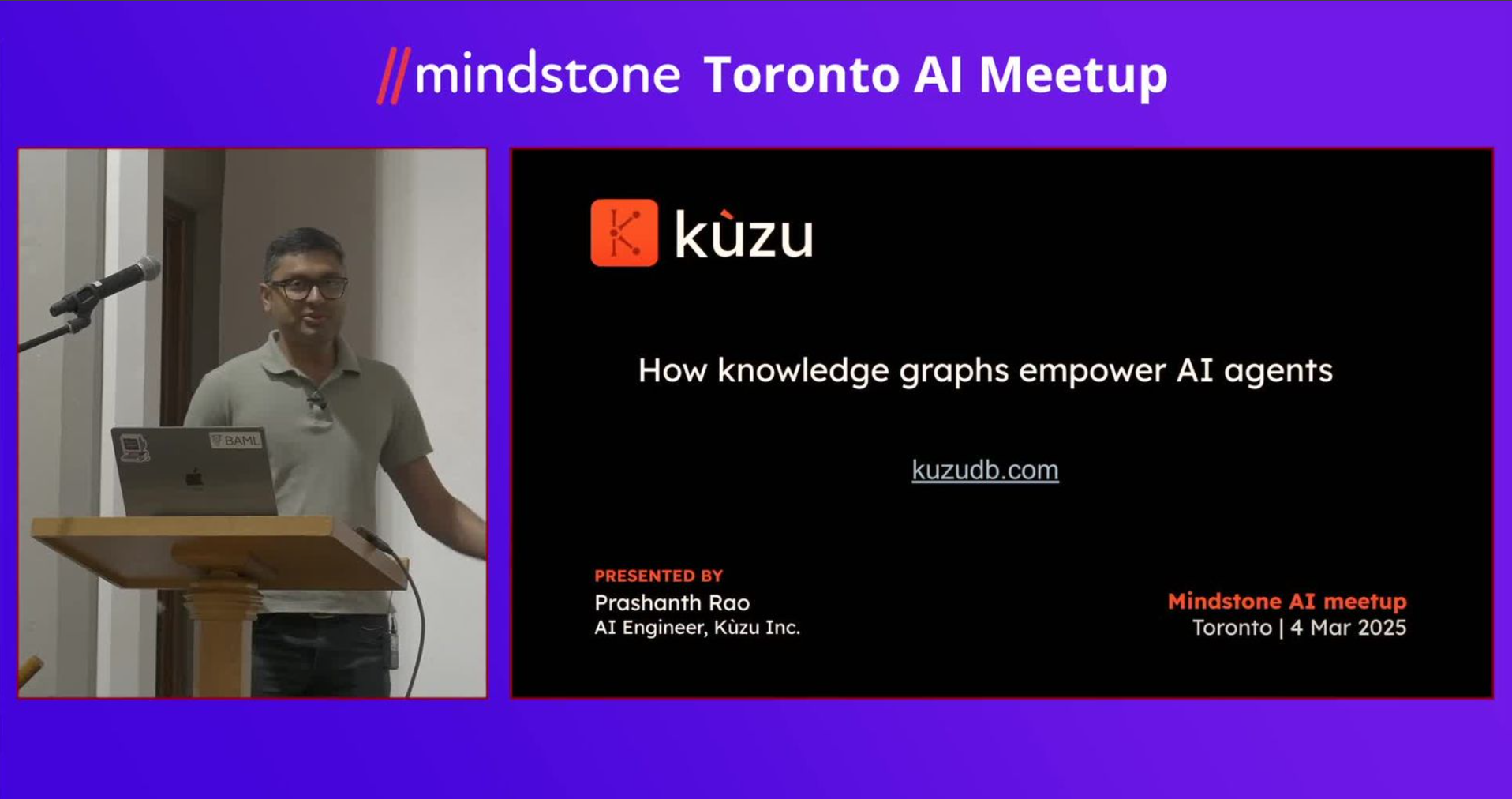 //mindstone Toronto AI Meetup

BAML

kùzu

How knowledge graphs empower AI agents

kuzudb.com

PRESENTED BY
Prashanth Rao
AI Engineer, Kùzu Inc.

Mindstone AI meetup
Toronto | 4 Mar 2025